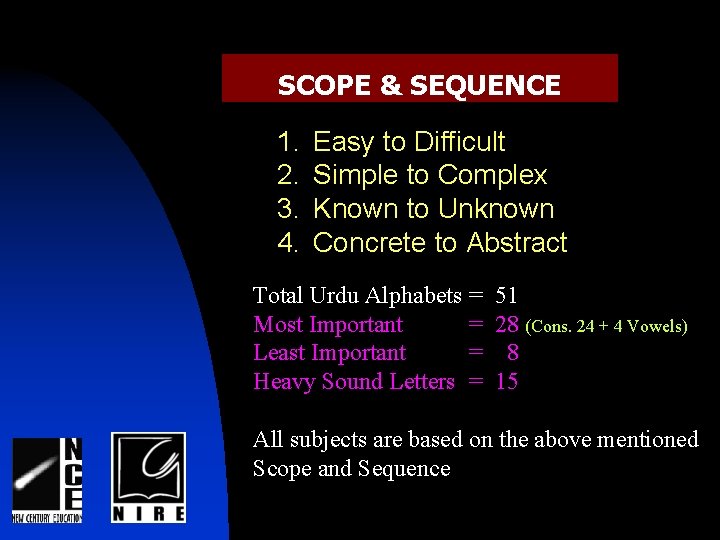 SCOPE & SEQUENCE

1. Easy to Difficult
2. Simple to Complex
3. Known to Unknown
4. Concrete to Abstract

Total Urdu Alphabets = 51
Most Important = 28 (Cons. 24 + 4 Vowels)
Least Important = 8
Heavy Sound Letters = 15

All subjects are based on the above mentioned Scope and Sequence

NCE
NEW CENTURY EDUCATION

NIRE